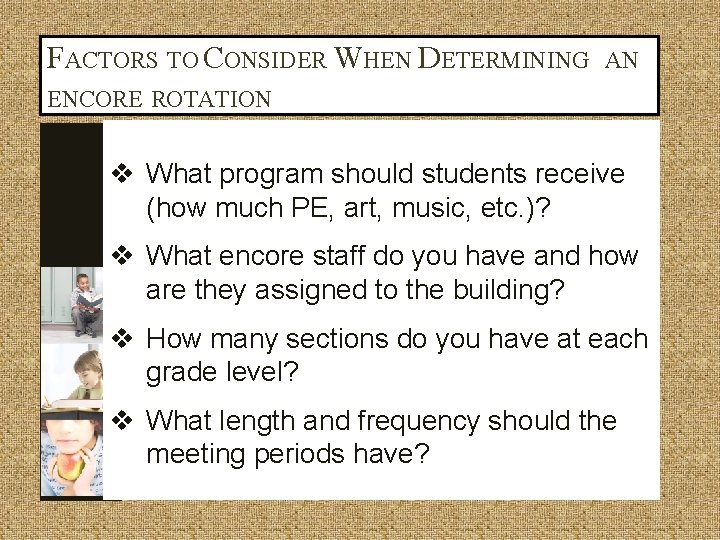 FACTORS TO CONSIDER WHEN DETERMINING AN ENCORE ROTATION

❖ What program should students receive (how much PE, art, music, etc.)?

❖ What encore staff do you have and how are they assigned to the building?

❖ How many sections do you have at each grade level?

❖ What length and frequency should the meeting periods have?